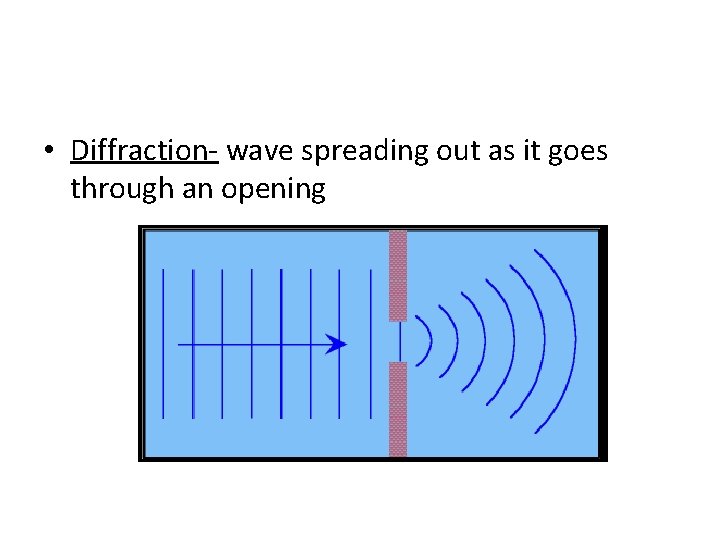 • Diffraction- wave spreading out as it goes through an opening